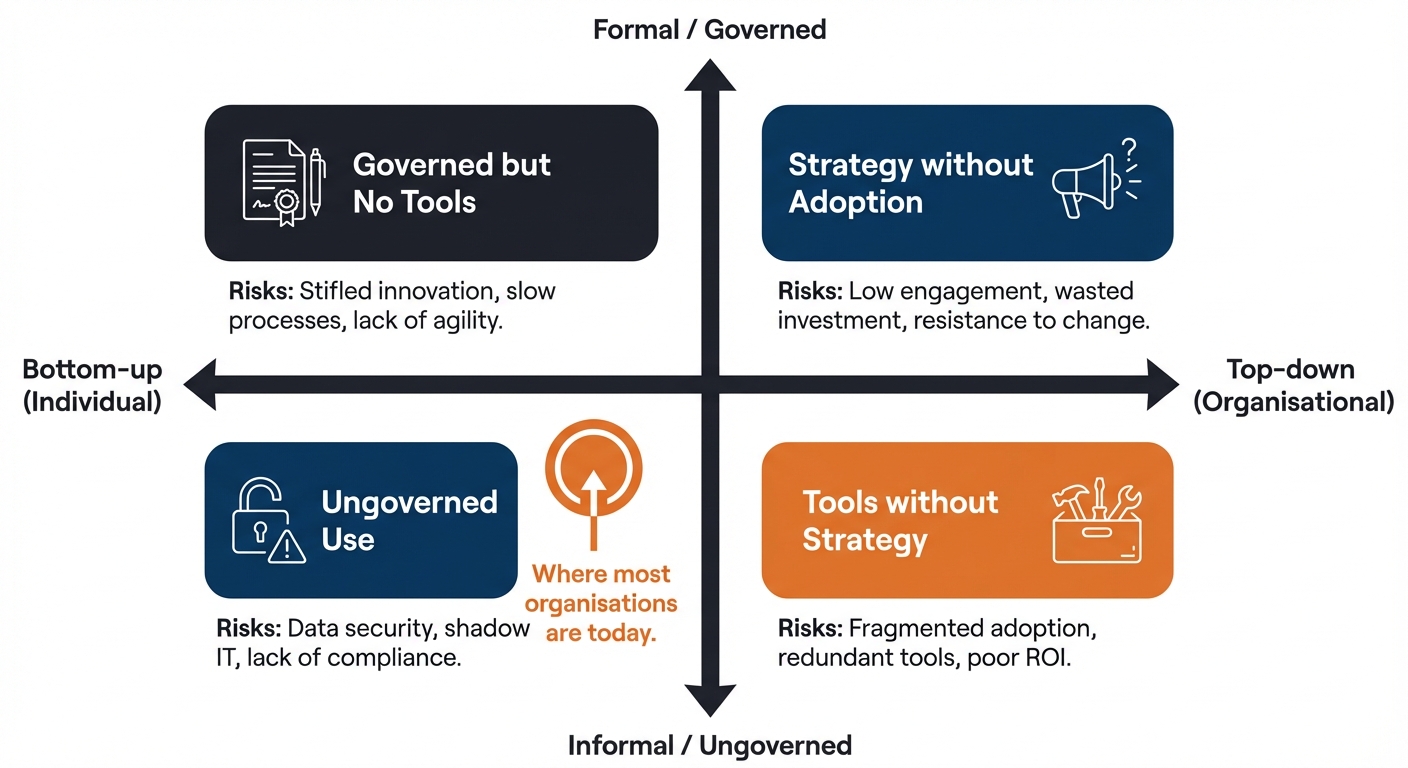 Formal / Governed

Governed but No Tools

Risks: Stifled innovation, slow processes, lack of agility.

Strategy without Adoption

Risks: Low engagement, wasted investment, resistance to change.

Bottom-up (Individual)

Top-down (Organisational)

Ungoverned Use

Risks: Data security, shadow IT, lack of compliance.

Where most organisations are today.

Tools without Strategy

Risks: Fragmented adoption, redundant tools, poor ROI.

Informal / Ungoverned